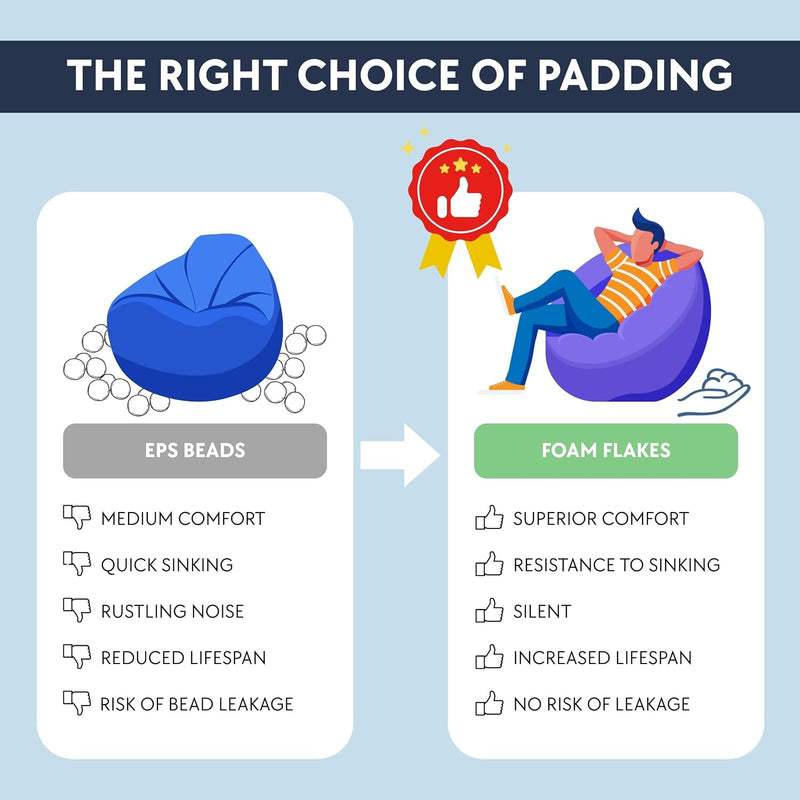 THE RIGHT CHOICE OF PADDING

EPS BEADS

MEDIUM COMFORT

QUICK SINKING

RUSTLING NOISE

REDUCED LIFESPAN

RISK OF BEAD LEAKAGE

FOAM FLAKES

SUPERIOR COMFORT

RESISTANCE TO SINKING

SILENT

INCREASED LIFESPAN

NO RISK OF LEAKAGE